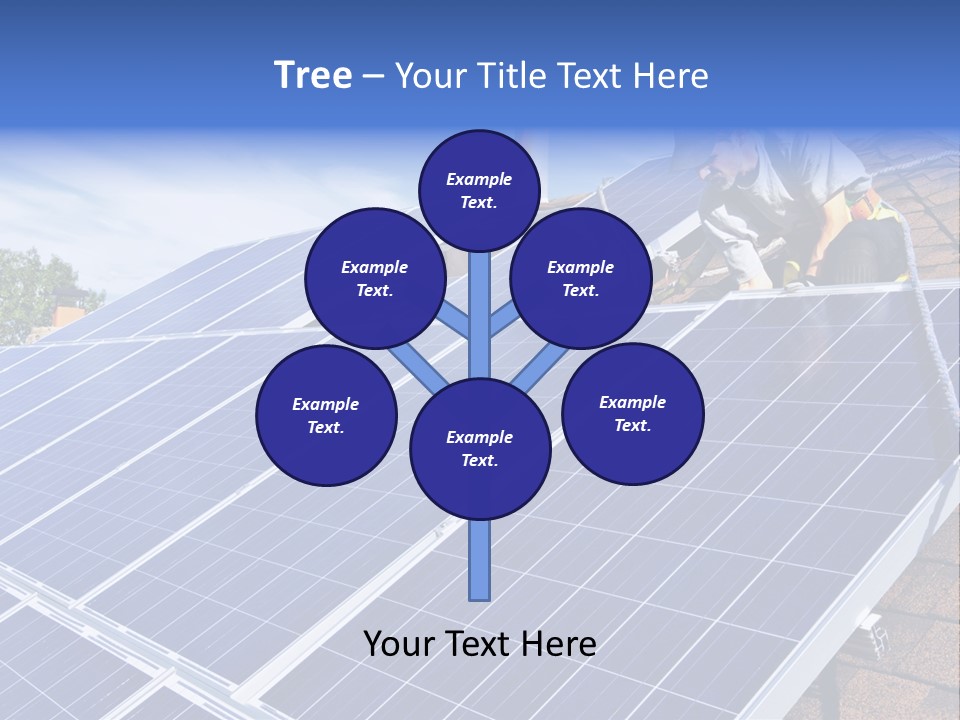 Tree – Your Title Text Here

Example Text.

Example Text.

Example Text.

Example Text.

Example Text.

Example Text.

Your Text Here